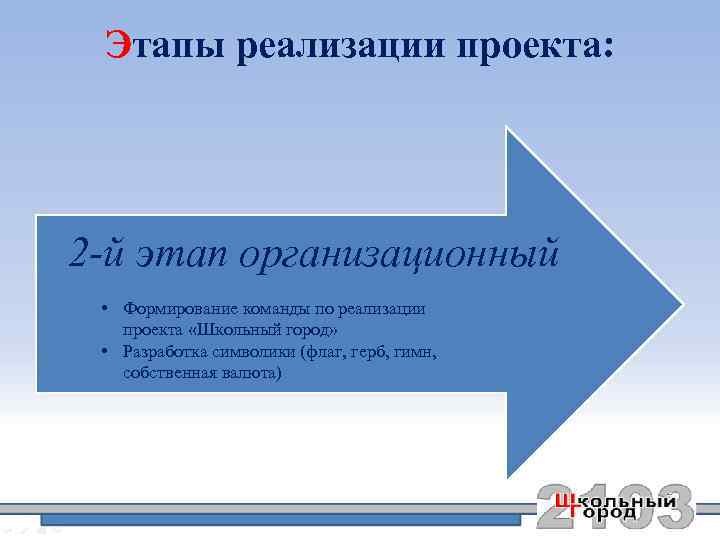 Этапы реализации проекта:

2-й этап организационный

• Формирование команды по реализации проекта «Школьный город»
• Разработка символики (флаг, герб, гимн, собственная валюта)

2103 Школьный город